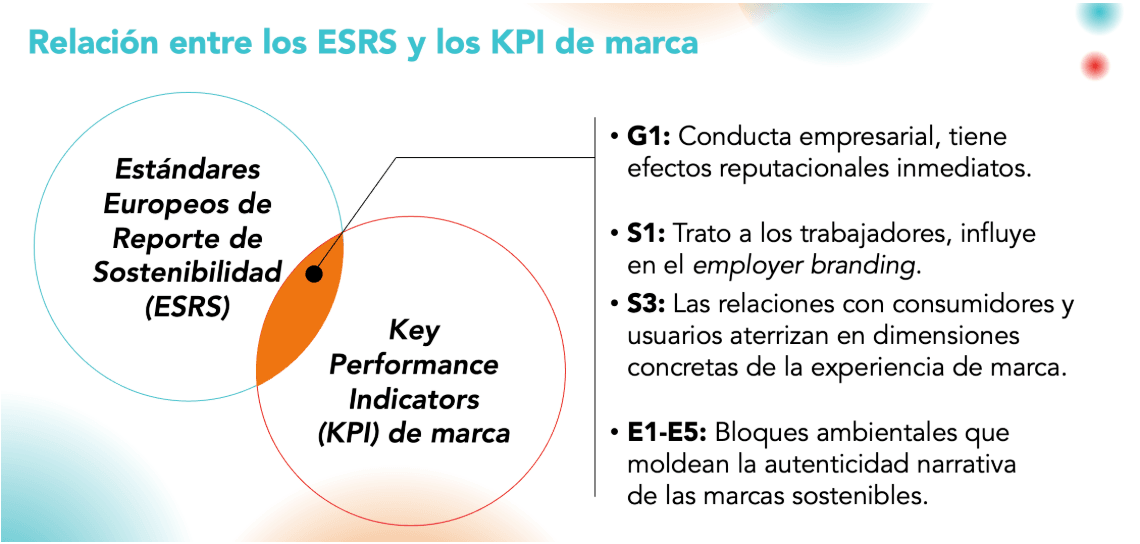 Relación entre los ESRS y los KPI de marca

Estándares Europeos de Reporte de Sostenibilidad (ESRS)

Key Performance Indicators (KPI) de marca

• G1: Conducta empresarial, tiene efectos reputacionales inmediatos.

• S1: Trato a los trabajadores, influye en el employer branding.

• S3: Las relaciones con consumidores y usuarios aterrizan en dimensiones concretas de la experiencia de marca.

• E1-E5: Bloques ambientales que moldean la autenticidad narrativa de las marcas sostenibles.